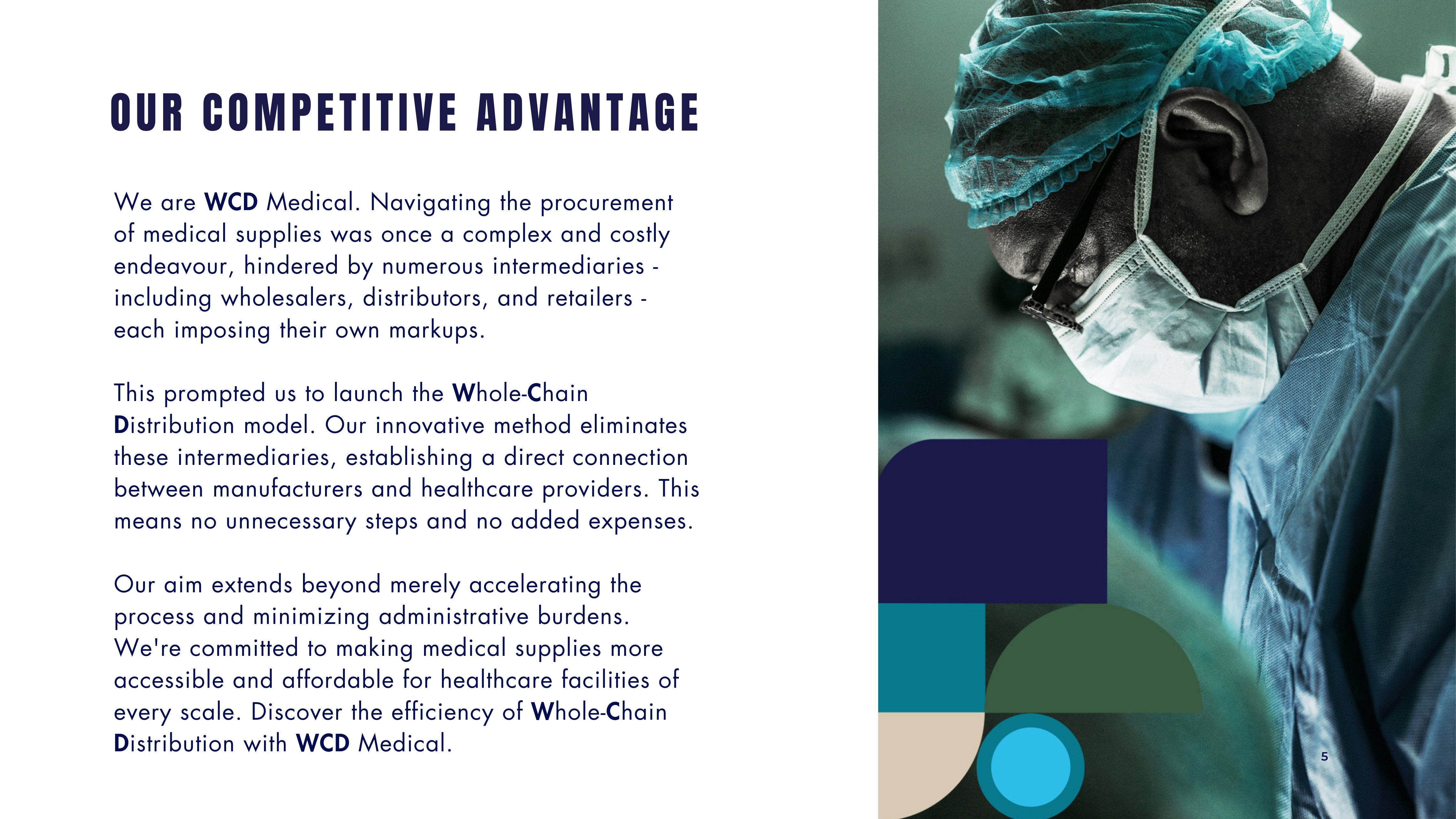 OUR COMPETITIVE ADVANTAGE

We are WCD Medical. Navigating the procurement of medical supplies was once a complex and costly endeavour, hindered by numerous intermediaries - including wholesalers, distributors, and retailers - each imposing their own markups.

This prompted us to launch the Whole-Chain Distribution model. Our innovative method eliminates these intermediaries, establishing a direct connection between manufacturers and healthcare providers. This means no unnecessary steps and no added expenses.

Our aim extends beyond merely accelerating the process and minimizing administrative burdens. We're committed to making medical supplies more accessible and affordable for healthcare facilities of every scale. Discover the efficiency of Whole-Chain Distribution with WCD Medical.

5